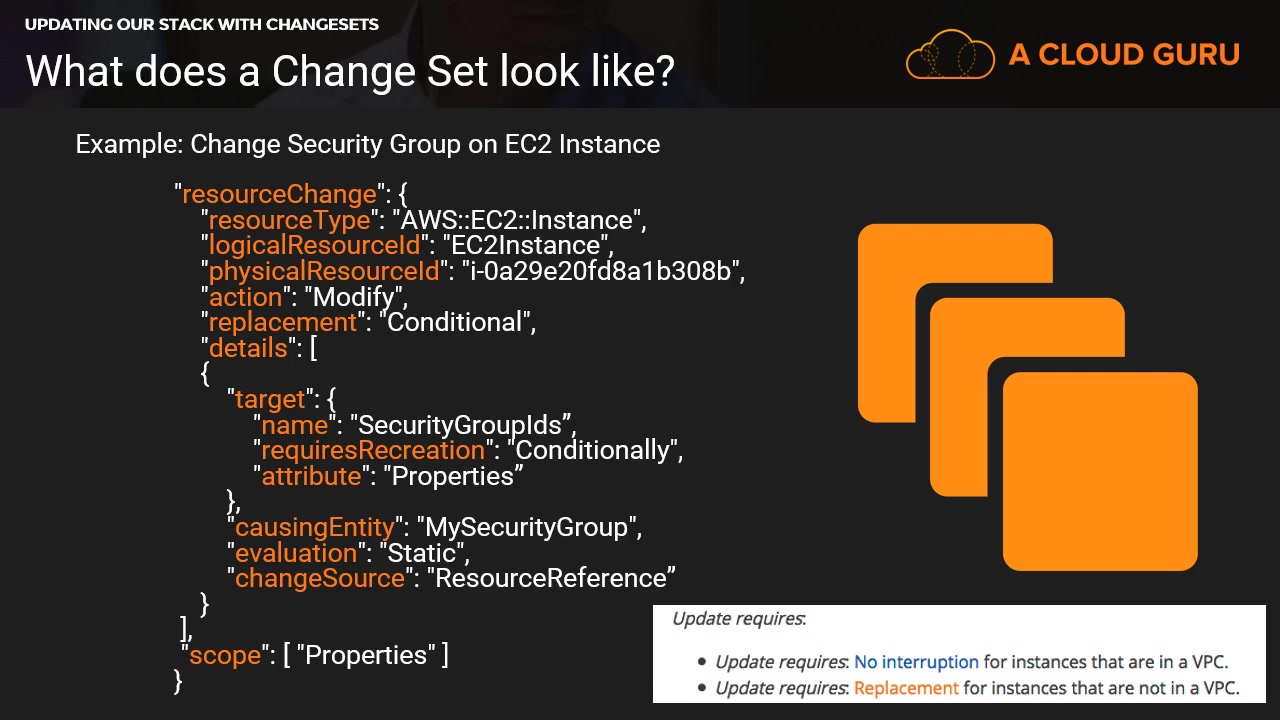 UPDATING OUR STACK WITH CHANGESETS

What does a Change Set look like?

A CLOUD GURU

Example: Change Security Group on EC2 Instance

"resourceChange": {
"resourceType": "AWS::EC2::Instance",
"logicalResourceId": "EC2Instance",
"physicalResourceId": "i-0a29e20fd8a1b308b",
"action": "Modify",
"replacement": "Conditional",
"details": [
{
"target": {
"name": "SecurityGroupIds”,
"requiresRecreation": "Conditionally",
"attribute": "Properties”
},
"causingEntity": "MySecurityGroup",
"evaluation": "Static",
"changeSource": "ResourceReference”
}
],
"scope": [ "Properties" ]
}

Update requires:

• Update requires: No interruption for instances that are in a VPC.
• Update requires: Replacement for instances that are not in a VPC.